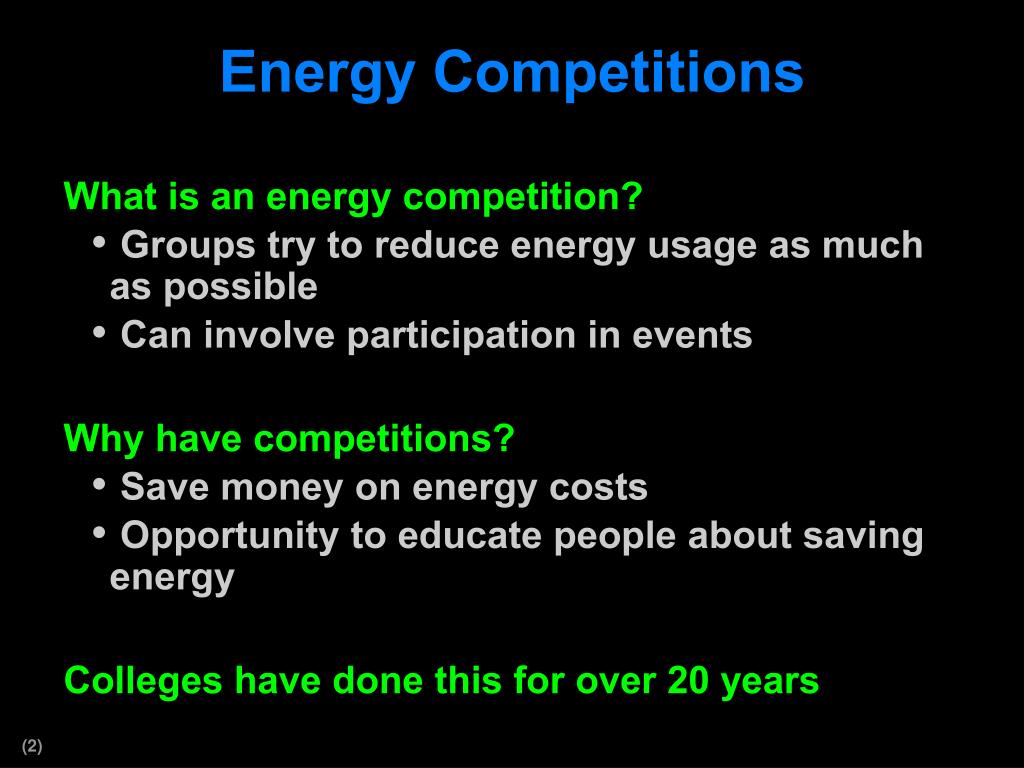 Energy Competitions

What is an energy competition?

• Groups try to reduce energy usage as much as possible
• Can involve participation in events

Why have competitions?

• Save money on energy costs
• Opportunity to educate people about saving energy

Colleges have done this for over 20 years

(2)